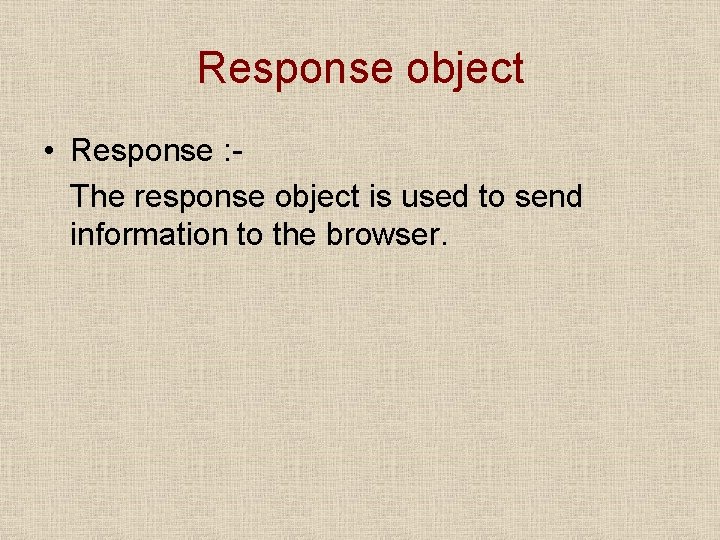 Response object

• Response :-

The response object is used to send information to the browser.